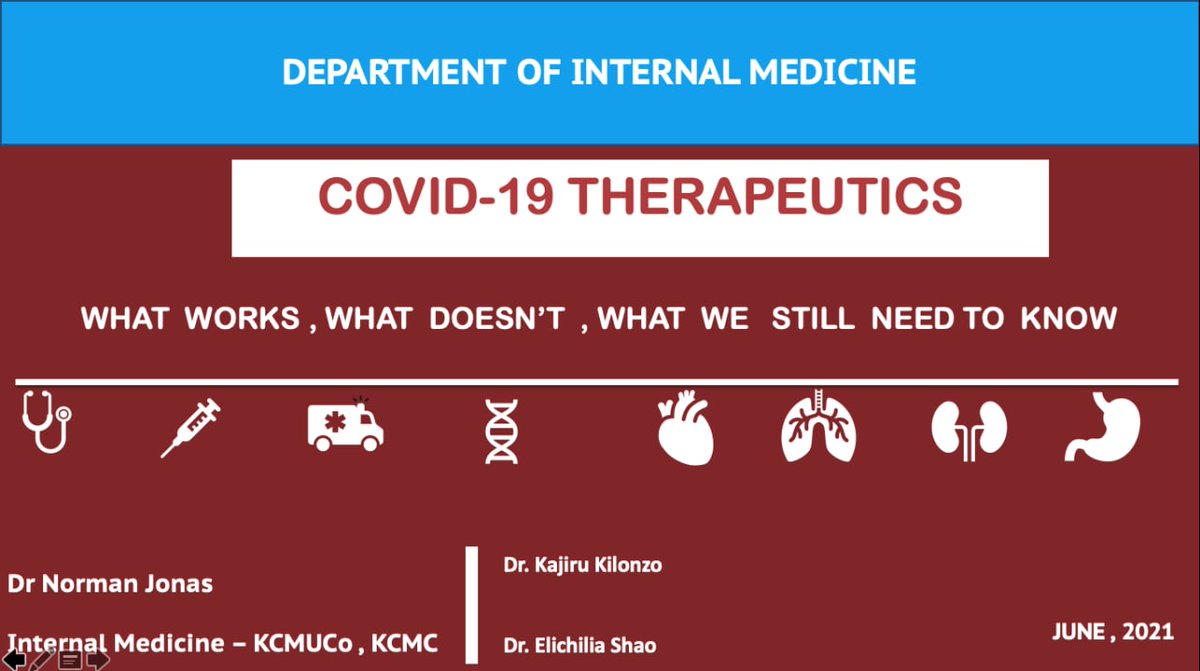 DEPARTMENT OF INTERNAL MEDICINE

COVID-19 THERAPEUTICS

WHAT WORKS , WHAT DOESN'T , WHAT WE STILL NEED TO KNOW

Dr Norman Jonas

Internal Medicine – KCMUCo , KCMC

Dr. Kajiru Kilonzo

Dr. Elichilia Shao

JUNE , 2021